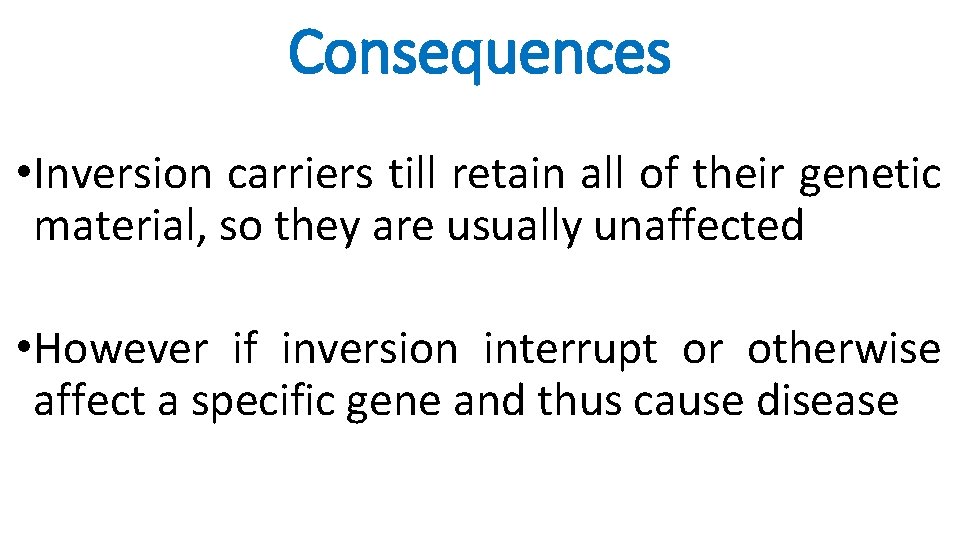 Consequences

•Inversion carriers till retain all of their genetic material, so they are usually unaffected

•However if inversion interrupt or otherwise affect a specific gene and thus cause disease